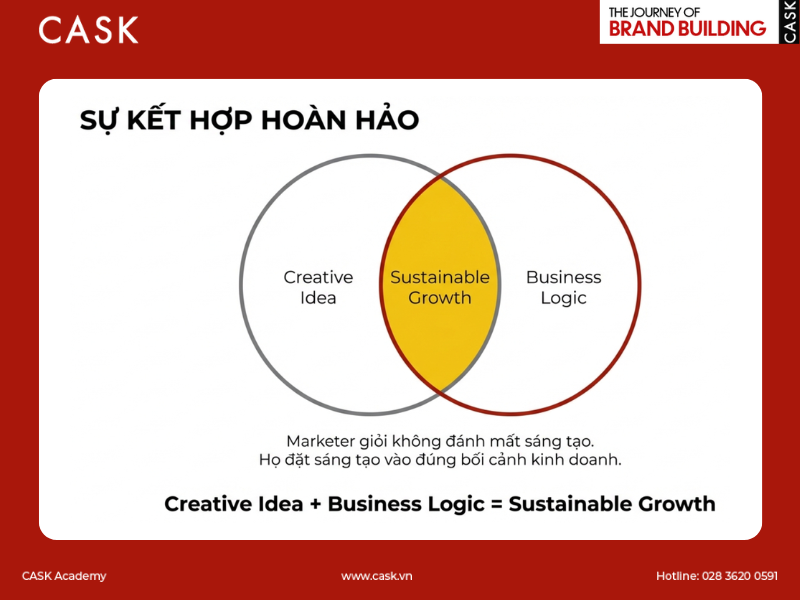 CASK

THE JOURNEY OF
BRAND BUILDING
CASK

SỰ KẾT HỢP HOÀN HẢO

Creative Idea

Sustainable Growth

Business Logic

Marketer giỏi không đánh mất sáng tạo.
Họ đặt sáng tạo vào đúng bối cảnh kinh doanh.

Creative Idea + Business Logic = Sustainable Growth

CASK Academy

www.cask.vn

Hotline: 028 3620 0591